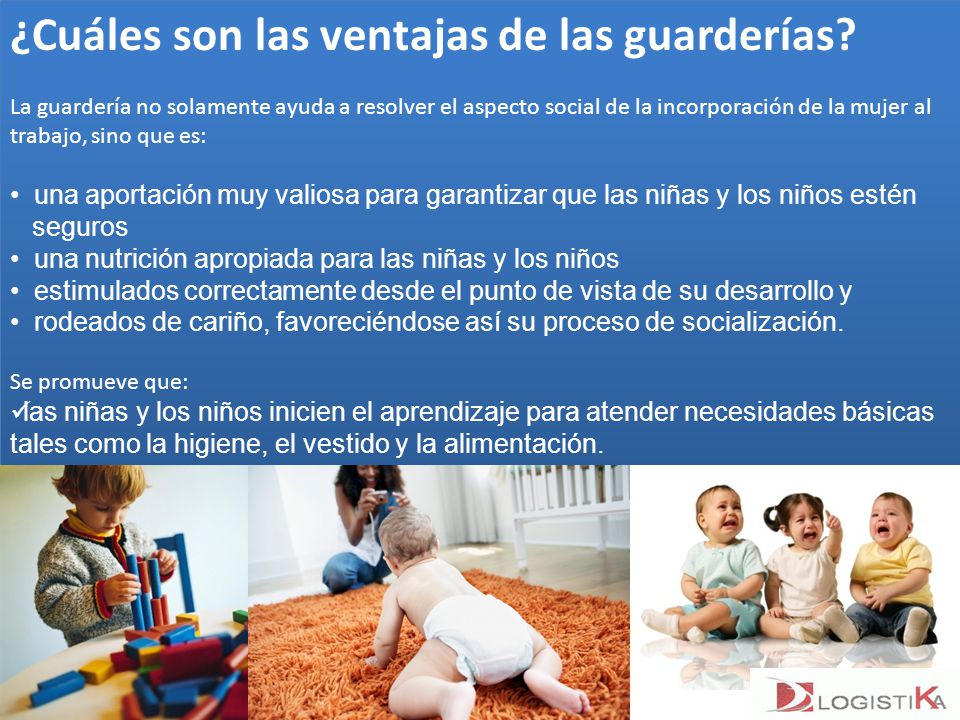 ¿Cuáles son las ventajas de las guarderías?

La guardería no solamente ayuda a resolver el aspecto social de la incorporación de la mujer al trabajo, sino que es:

• una aportación muy valiosa para garantizar que las niñas y los niños estén seguros
• una nutrición apropiada para las niñas y los niños
• estimulados correctamente desde el punto de vista de su desarrollo y
• rodeados de cariño, favoreciéndose así su proceso de socialización.

Se promueve que:
✓las niñas y los niños inicien el aprendizaje para atender necesidades básicas tales como la higiene, el vestido y la alimentación.

LOGISTIKA